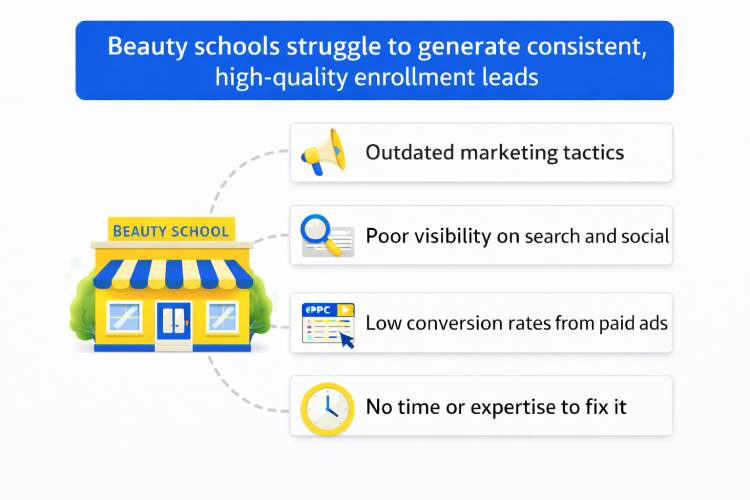 Beauty schools struggle to generate consistent, high-quality enrollment leads

BEAUTY SCHOOL

Outdated marketing tactics

Poor visibility on search and social

PPC

Low conversion rates from paid ads

No time or expertise to fix it